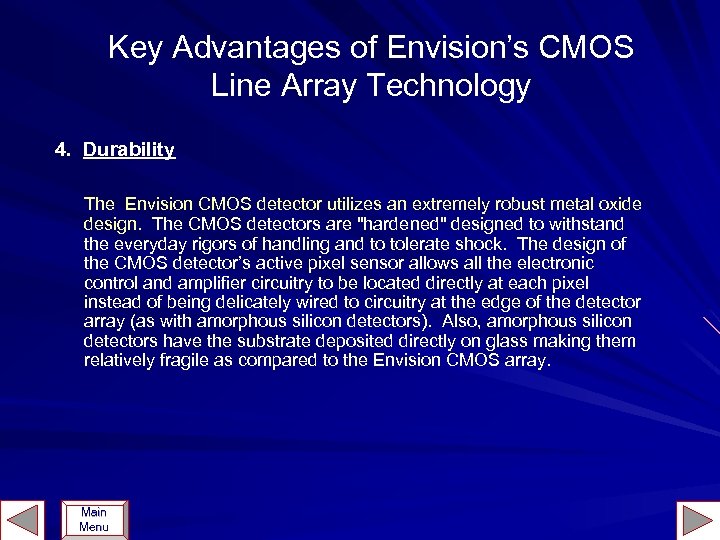 Key Advantages of Envision's CMOS Line Array Technology

4. Durability

The Envision CMOS detector utilizes an extremely robust metal oxide design. The CMOS detectors are "hardened" designed to withstand the everyday rigors of handling and to tolerate shock. The design of the CMOS detector's active pixel sensor allows all the electronic control and amplifier circuitry to be located directly at each pixel instead of being delicately wired to circuitry at the edge of the detector array (as with amorphous silicon detectors). Also, amorphous silicon detectors have the substrate deposited directly on glass making them relatively fragile as compared to the Envision CMOS array.

Main Menu